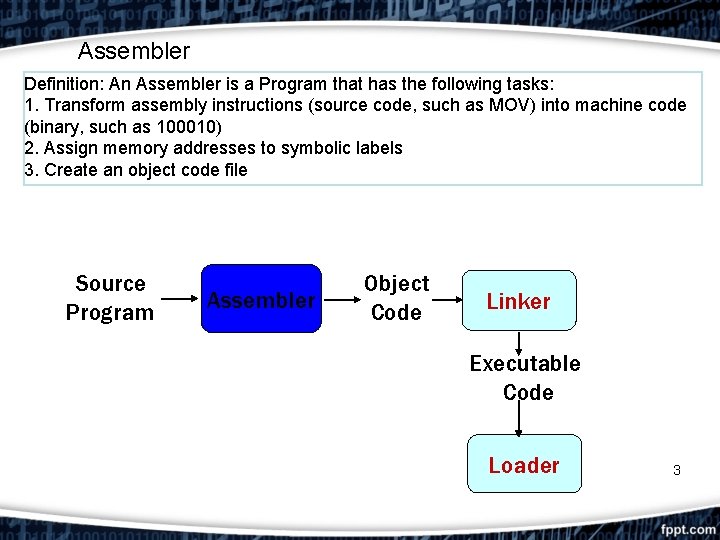 Assembler

Definition: An Assembler is a Program that has the following tasks:
1. Transform assembly instructions (source code, such as MOV) into machine code (binary, such as 100010)
2. Assign memory addresses to symbolic labels
3. Create an object code file

Source Program

Assembler

Object Code

Linker

Executable Code

Loader

3

fppt.com